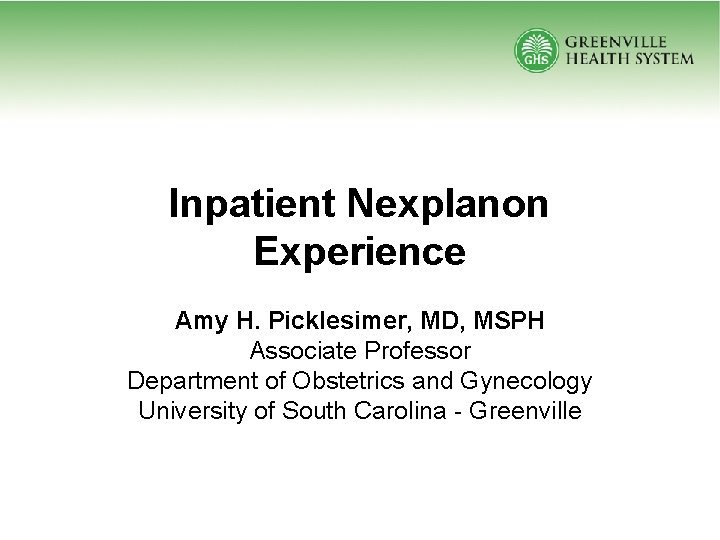 GHS GREENVILLE HEALTH SYSTEM

Inpatient Nexplanon Experience

Amy H. Picklesimer, MD, MSPH
Associate Professor
Department of Obstetrics and Gynecology
University of South Carolina - Greenville